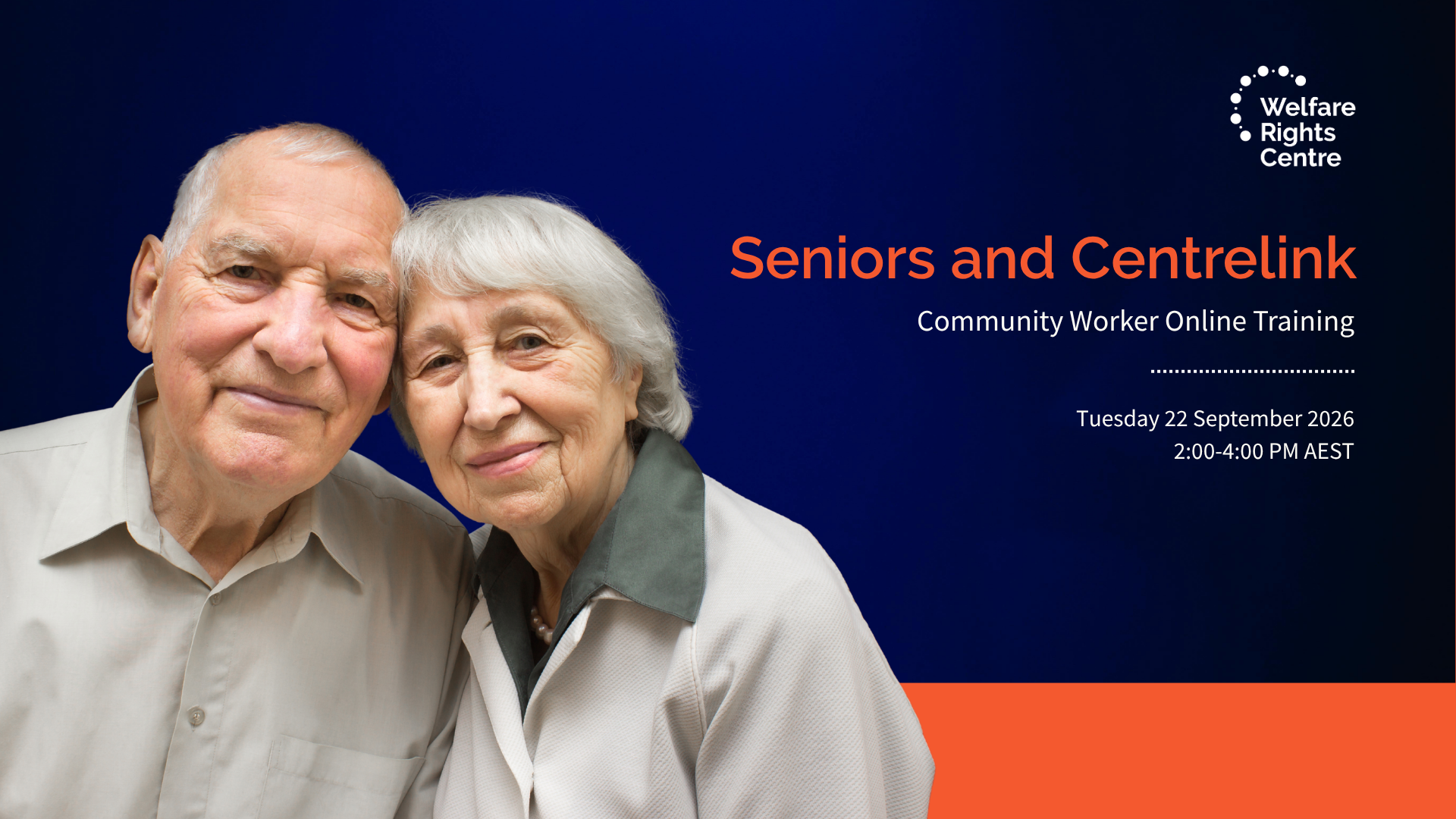 Welfare Rights Centre

Seniors and Centrelink

Community Worker Online Training

Tuesday 22 September 2026
2:00-4:00 PM AEST